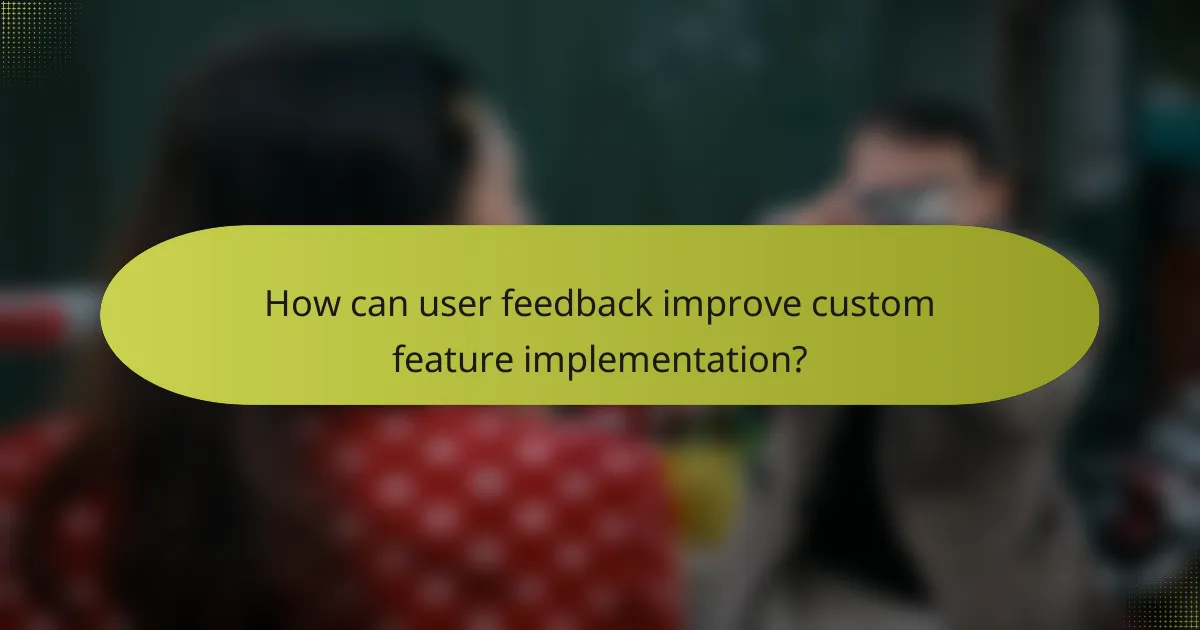 How can user feedback improve custom feature implementation?